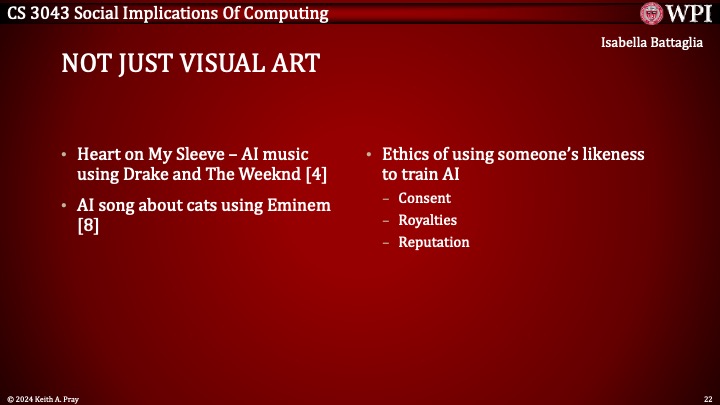 CS 3043 Social Implications Of Computing

WPI

Isabella Battaglia

NOT JUST VISUAL ART

• Heart on My Sleeve – AI music using Drake and The Weeknd [4]

• AI song about cats using Eminem [8]

• Ethics of using someone's likeness to train AI
 – Consent
 – Royalties
 – Reputation

© 2024 Keith A. Pray

22